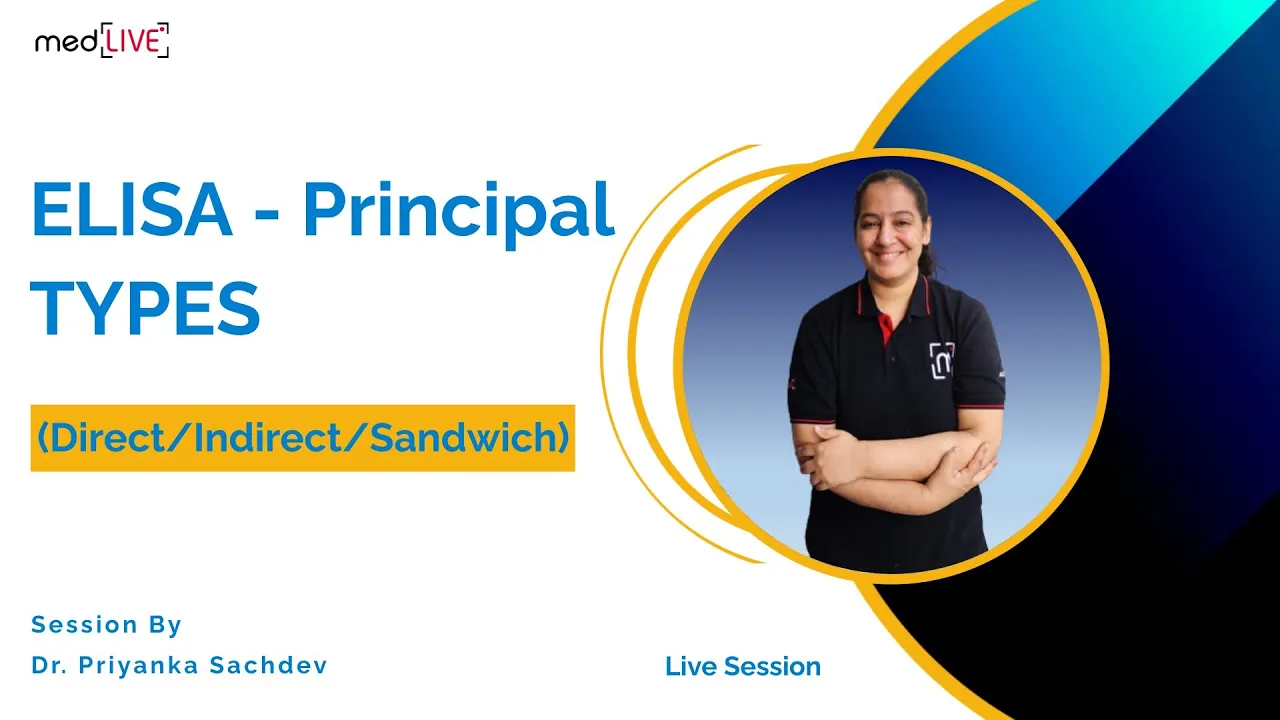 med LIVE

ELISA - Principal TYPES

(Direct/Indirect/Sandwich)

Session By
Dr. Priyanka Sachdev

Live Session